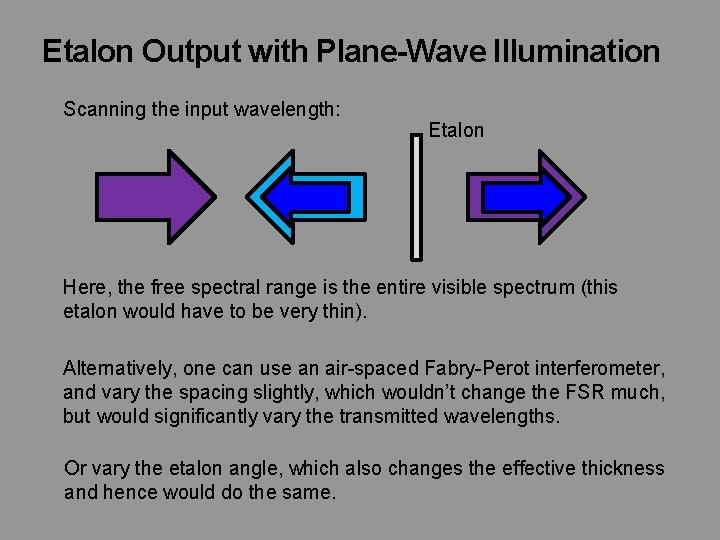 Etalon Output with Plane-Wave Illumination

Scanning the input wavelength:

Etalon

Here, the free spectral range is the entire visible spectrum (this etalon would have to be very thin).

Alternatively, one can use an air-spaced Fabry-Perot interferometer, and vary the spacing slightly, which wouldn't change the FSR much, but would significantly vary the transmitted wavelengths.

Or vary the etalon angle, which also changes the effective thickness and hence would do the same.